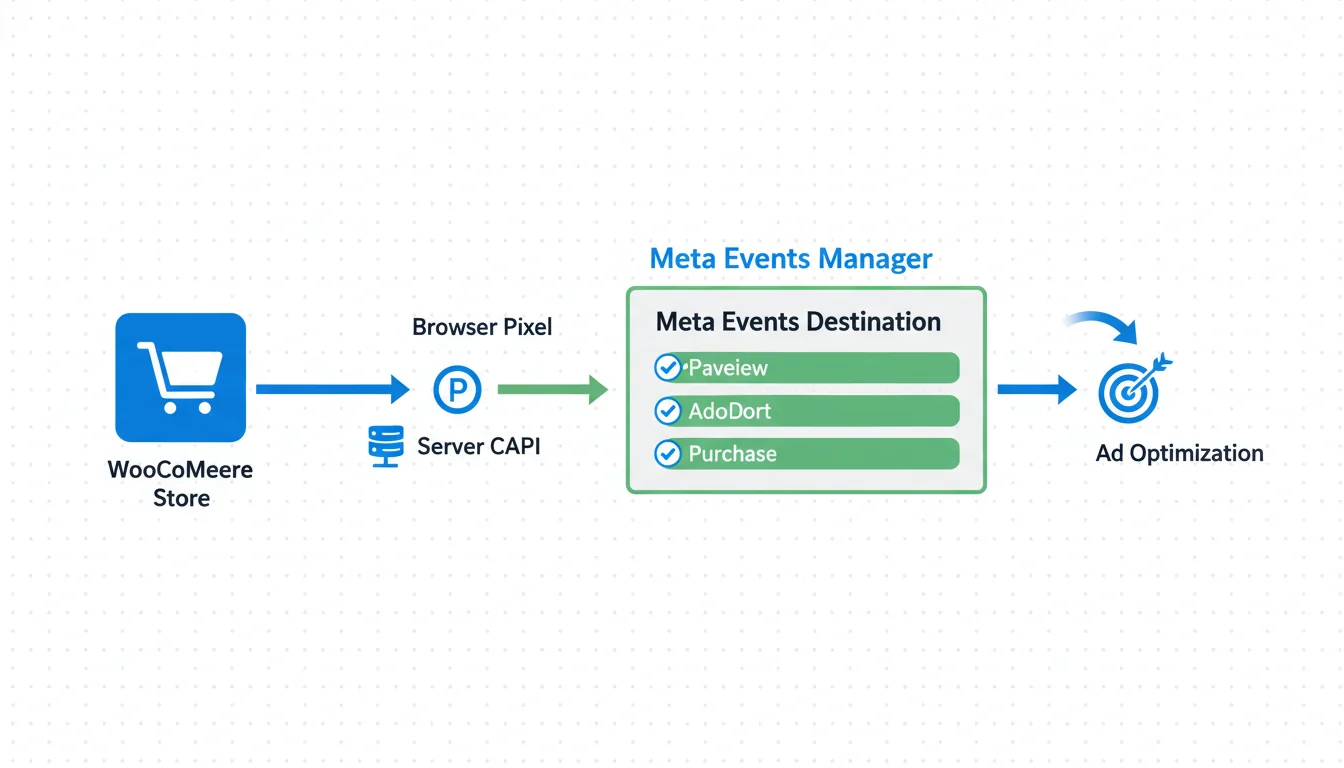 WooCoMeere Store

Browser Pixel

P

Server CAPI

Meta Events Manager

Meta Events Destination

Paveiew

AdoDort

Purchase

Ad Optimization